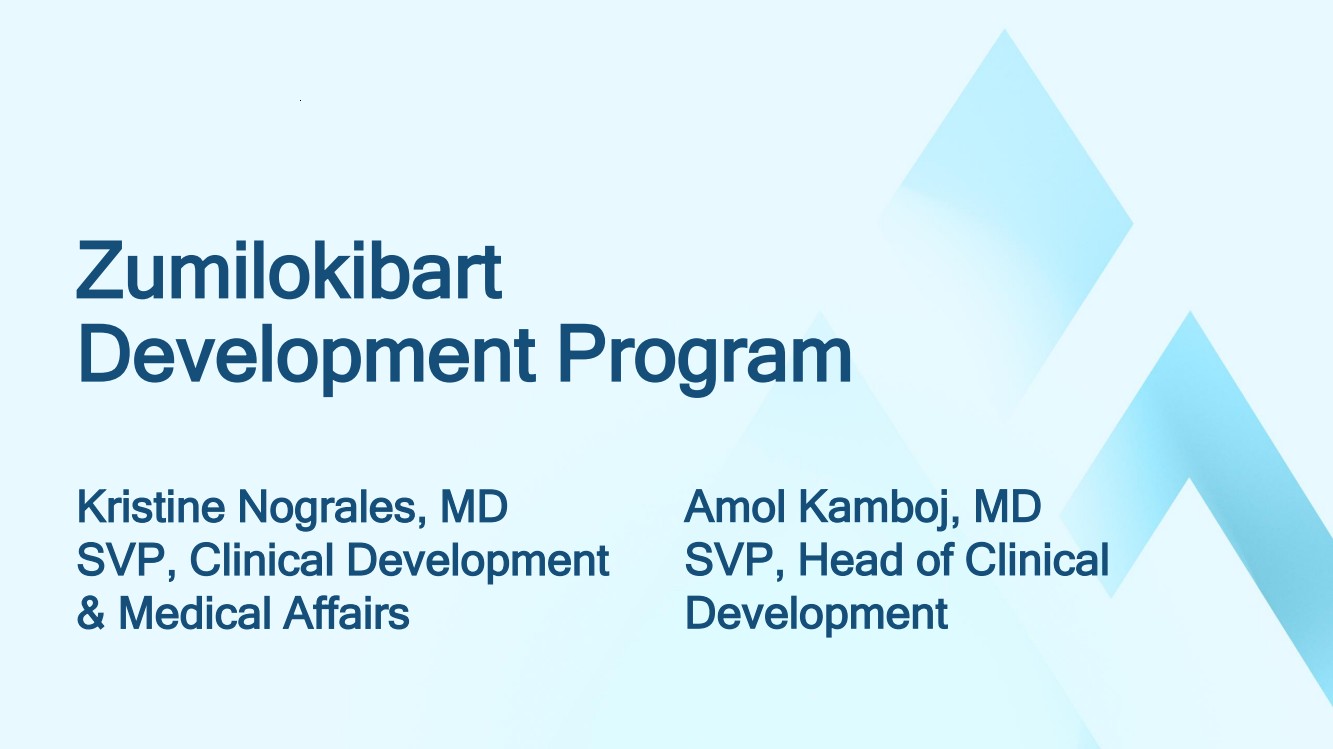 Zumilokibart Development Program

Kristine Nograles, MD
SVP, Clinical Development & Medical Affairs

Amol Kamboj, MD
SVP, Head of Clinical Development